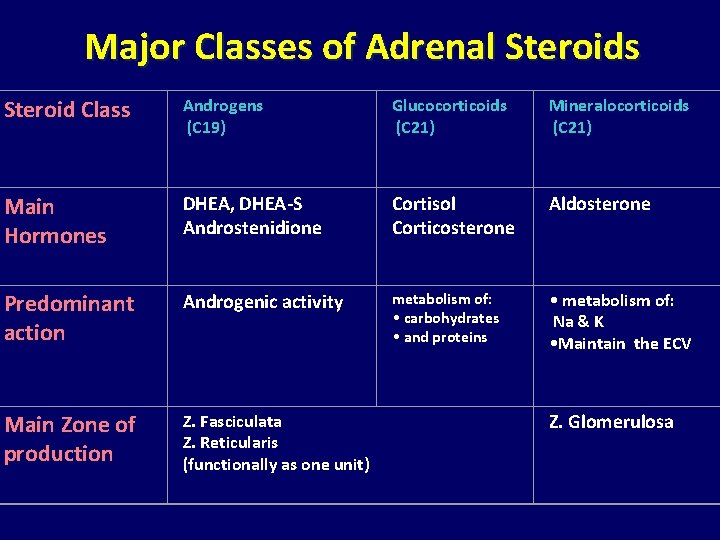 Major Classes of Adrenal Steroids

| Steroid Class | Androgens (C19) | Glucocorticoids (C21) | Mineralocorticoids (C21) |
|---|---|---|---|
| Main Hormones | DHEA, DHEA-S Androstenidione | Cortisol Corticosterone | Aldosterone |
| Predominant action | Androgenic activity | metabolism of: • carbohydrates • and proteins | • metabolism of: Na & K •Maintain the ECV |
| Main Zone of production | Z. Fasciculata Z. Reticularis (functionally as one unit) | | Z. Glomerulosa |